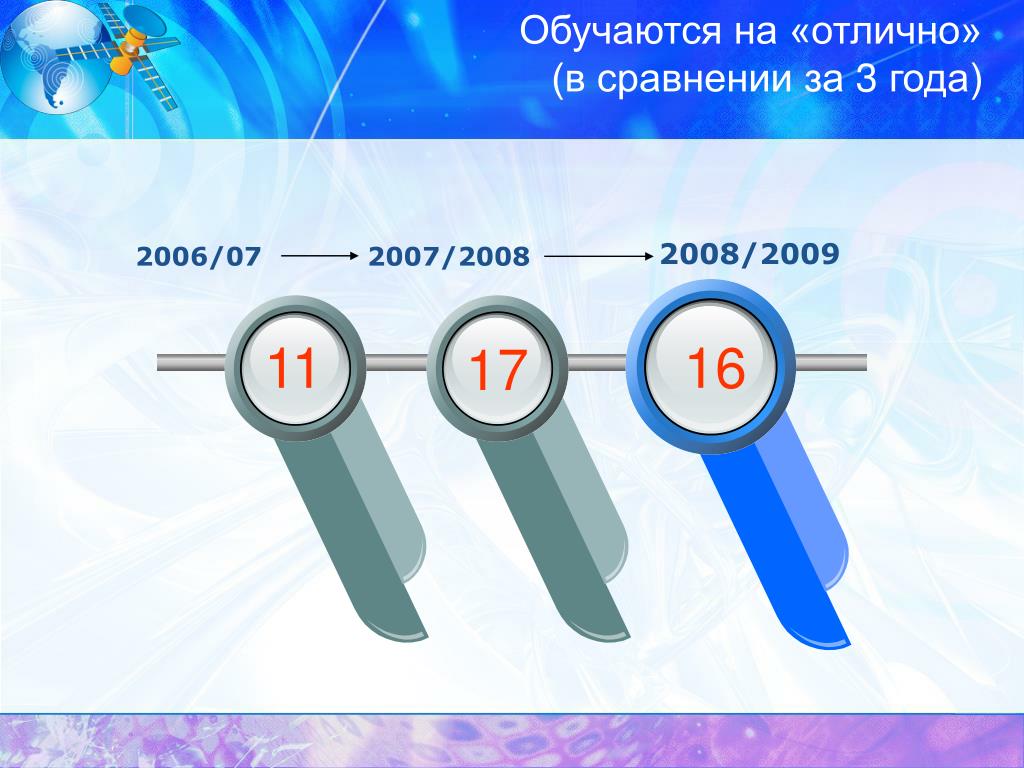 Обучаются на «отлично» (в сравнении за 3 года)

2006/07

2007/2008

2008/2009

11

17

16